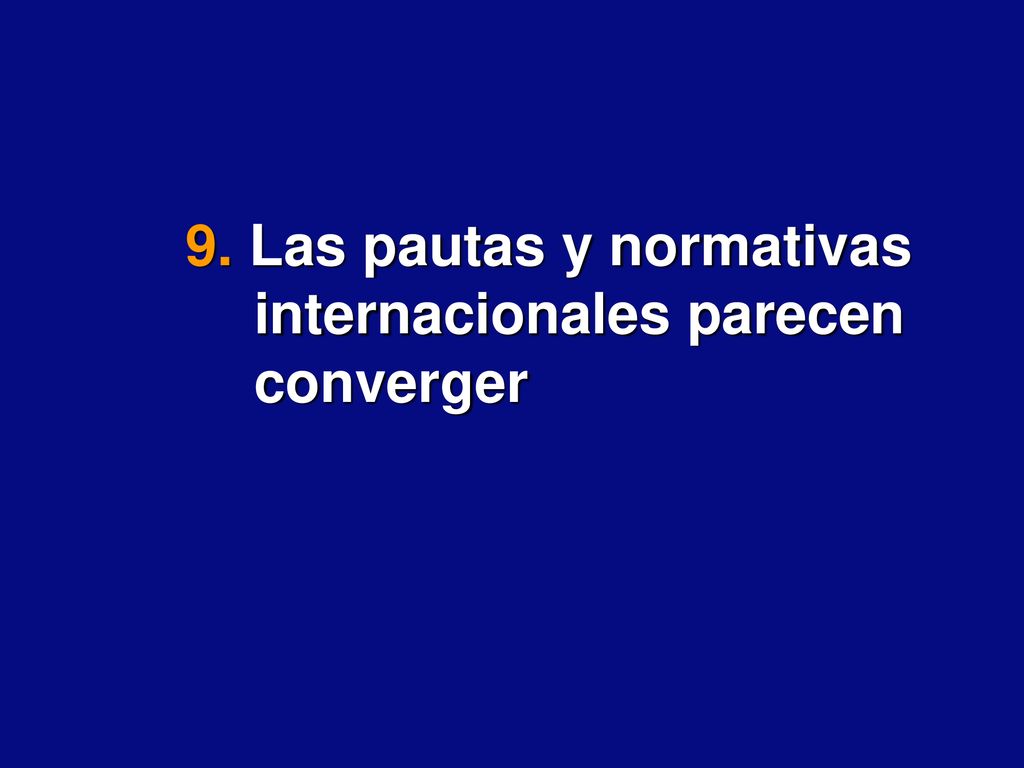 9. Las pautas y normativas internacionales parecen converger